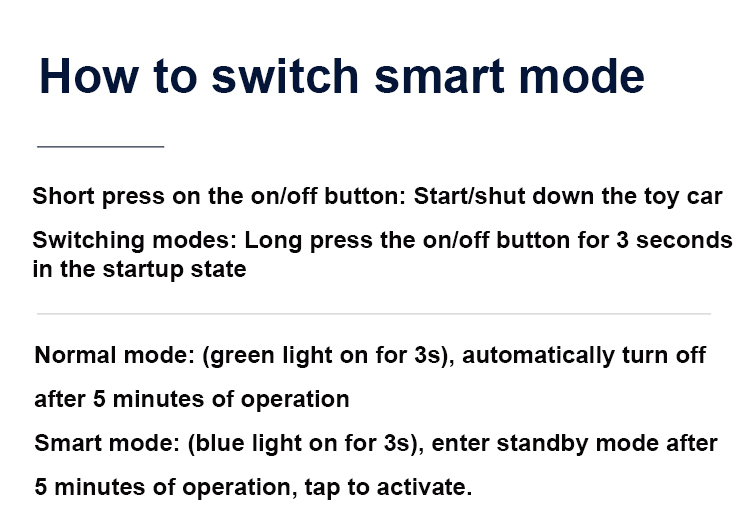 How to switch smart mode

Short press on the on/off button: Start/shut down the toy car

Switching modes: Long press the on/off button for 3 seconds in the startup state

Normal mode: (green light on for 3s), automatically turn off after 5 minutes of operation

Smart mode: (blue light on for 3s), enter standby mode after 5 minutes of operation, tap to activate.